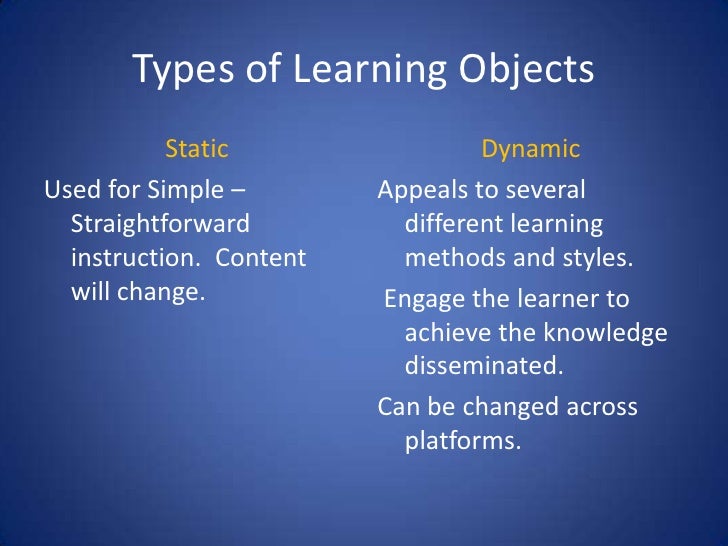 Types of Learning Objects

Static

Used for Simple – Straightforward instruction. Content will change.

Dynamic

Appeals to several different learning methods and styles.

Engage the learner to achieve the knowledge disseminated.

Can be changed across platforms.